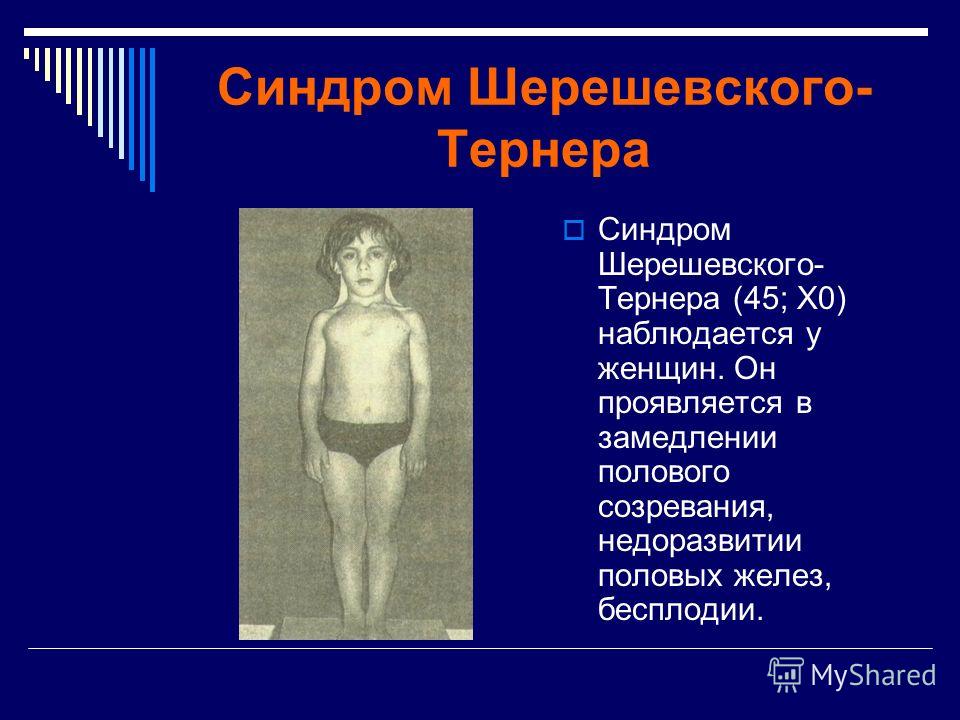 Синдром Шерешевского-Тернера

Синдром Шерешевского-Тернера (45; X0) наблюдается у женщин. Он проявляется в замедлении полового созревания, недоразвитии половых желез, бесплодии.

MyShared